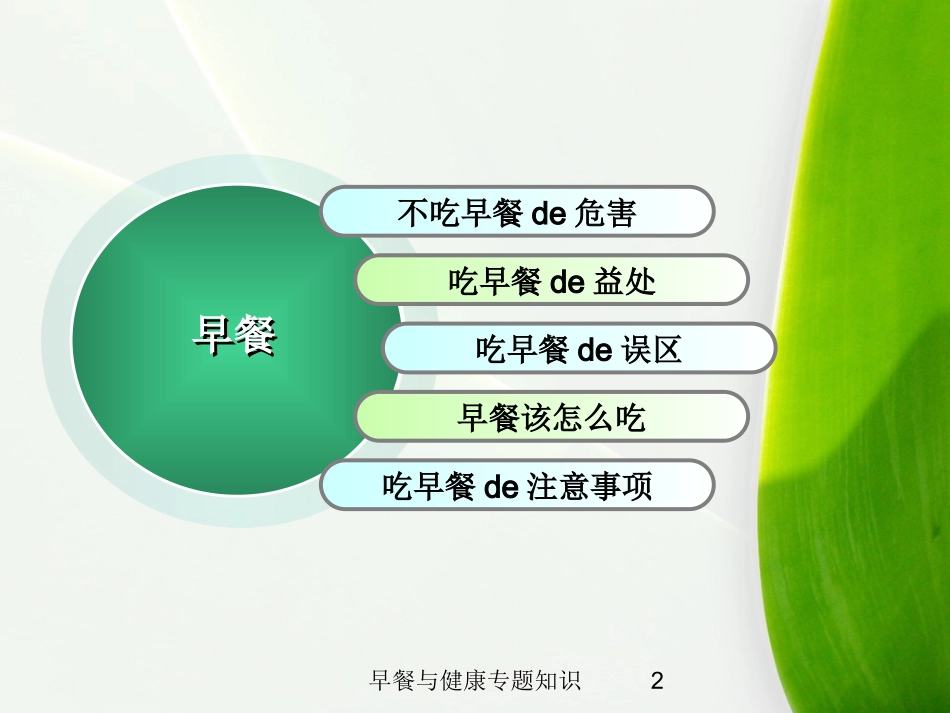 早餐

不吃早餐 de 危害

吃早餐 de 益处

吃早餐 de 误区

早餐该怎么吃

吃早餐 de 注意事项

早餐与健康专题知识 2